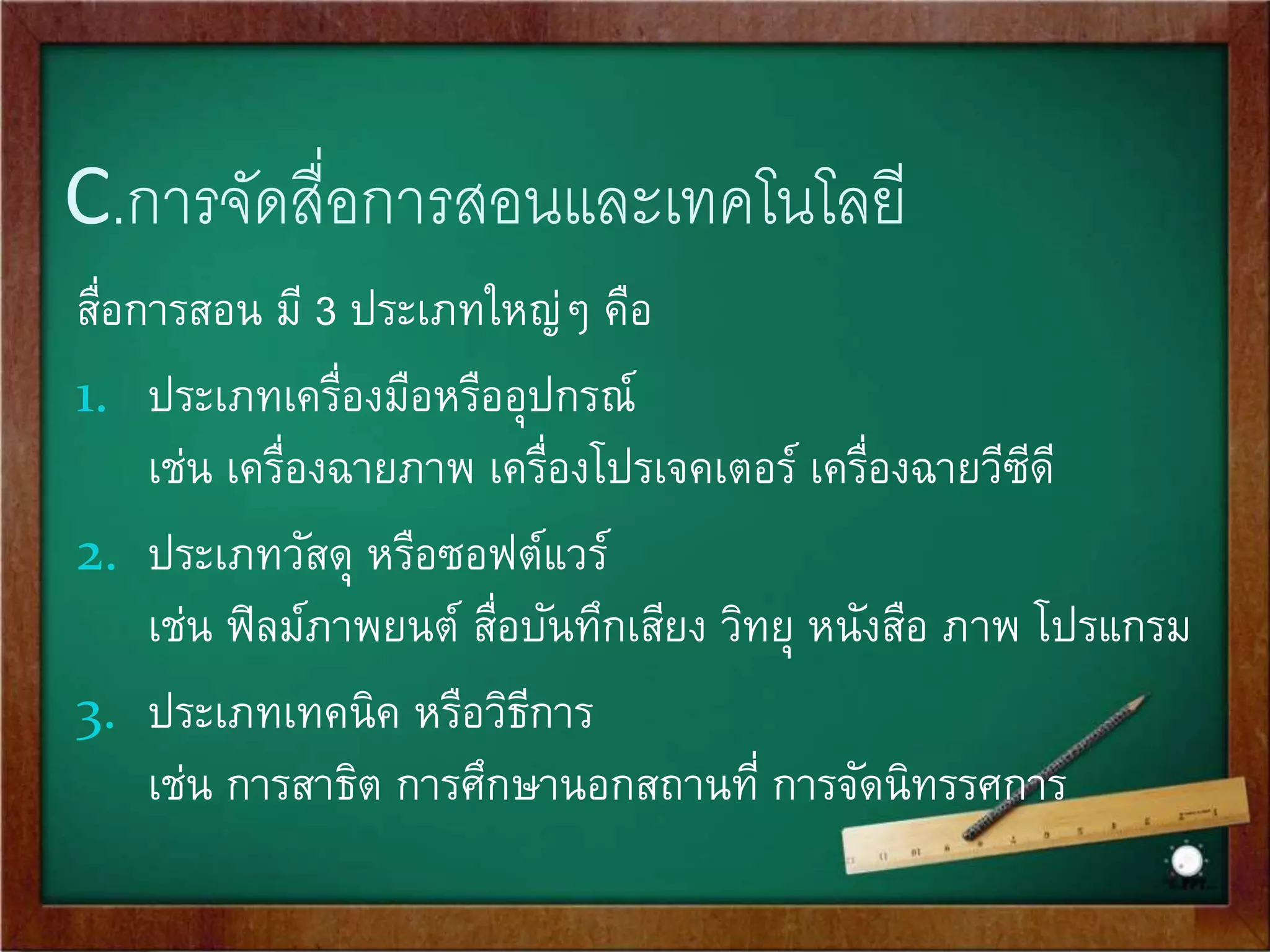 C.การจัดสื่อการสอนและเทคโนโลยี

สื่อการสอน มี 3 ประเภทใหญ่ๆ คือ

1. ประเภทเครื่องมือหรืออุปกรณ์
เช่น เครื่องฉายภาพ เครื่องโปรเจคเตอร์ เครื่องฉายวีซีดี

2. ประเภทวัสดุ หรือซอฟต์แวร์
เช่น ฟิลม์ภาพยนต์ สื่อบันทึกเสียง วิทยุ หนังสือ ภาพ โปรแกรม

3. ประเภทเทคนิค หรือวิธีการ
เช่น การสาธิต การศึกษานอกสถานที่ การจัดนิทรรศการ